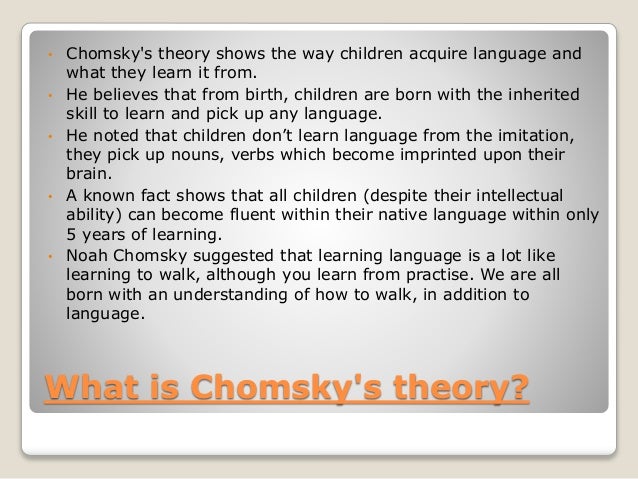 • Chomsky's theory shows the way children acquire language and what they learn it from.
• He believes that from birth, children are born with the inherited skill to learn and pick up any language.
• He noted that children don't learn language from the imitation, they pick up nouns, verbs which become imprinted upon their brain.
• A known fact shows that all children (despite their intellectual ability) can become fluent within their native language within only 5 years of learning.
• Noah Chomsky suggested that learning language is a lot like learning to walk, although you learn from practise. We are all born with an understanding of how to walk, in addition to language.

What is Chomsky's theory?